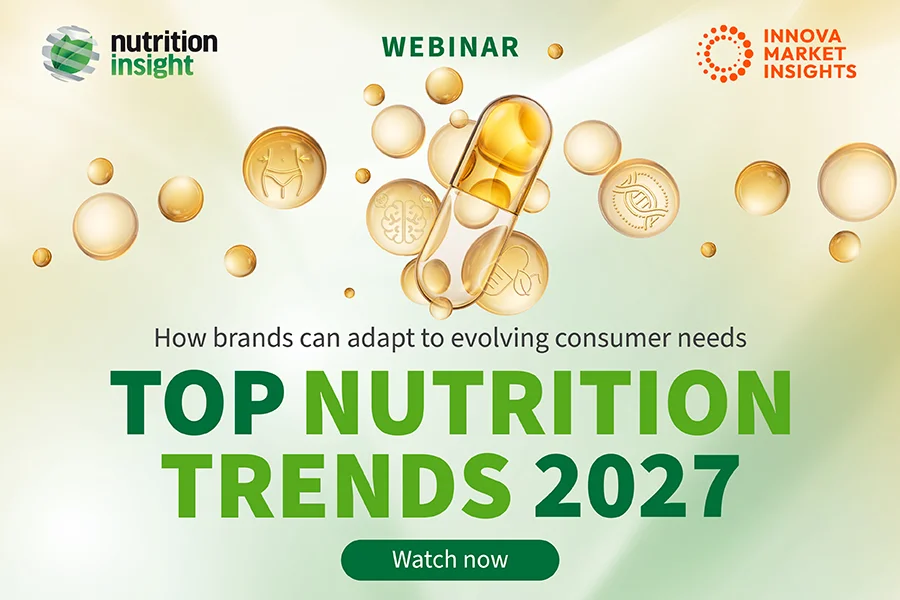 nutrition
insight

WEBINAR

INNOVA
MARKET
INSIGHTS

How brands can adapt to evolving consumer needs

TOP NUTRITION
TRENDS 2027

Watch now